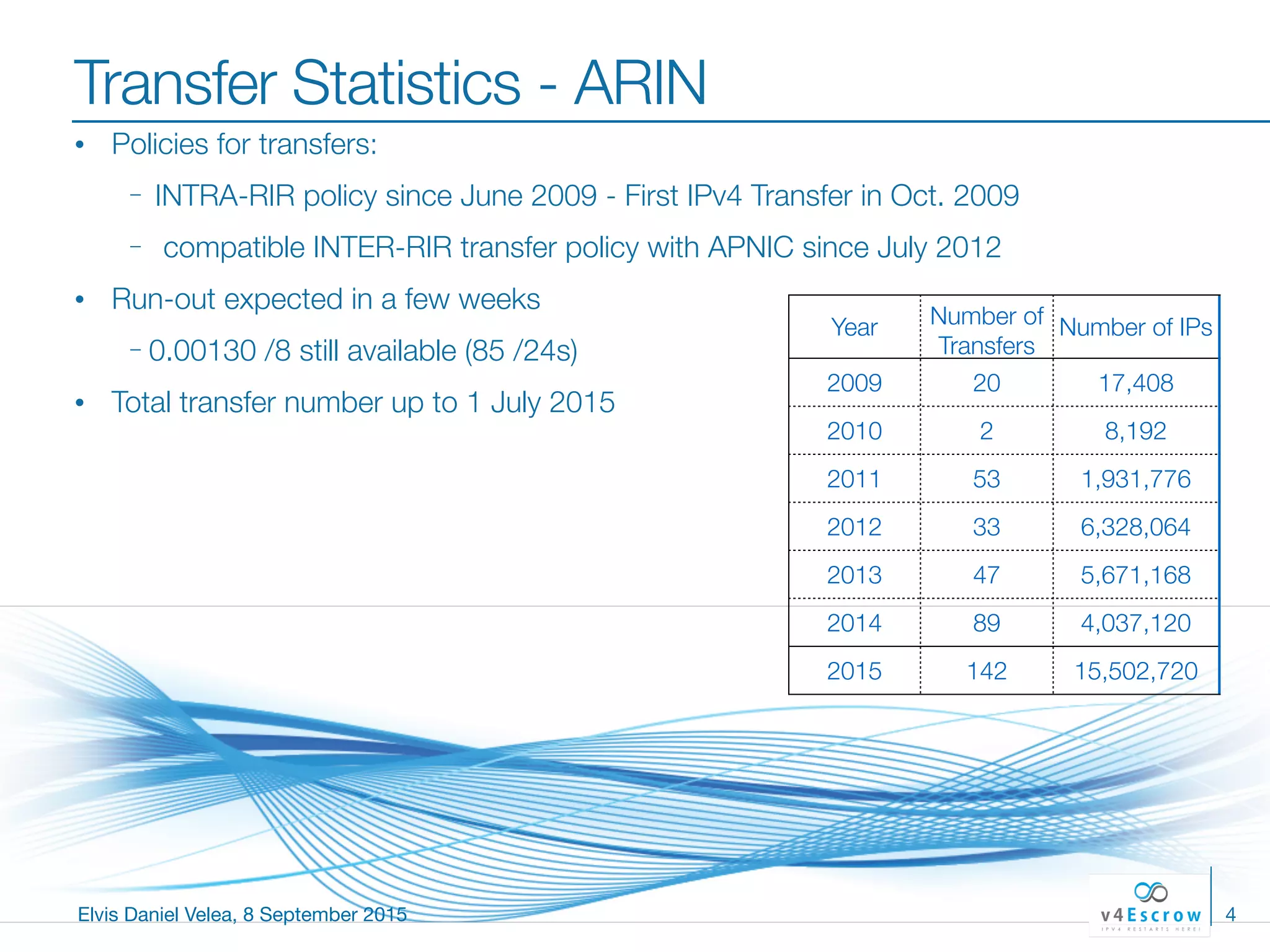 Transfer Statistics - ARIN

• Policies for transfers:

– INTRA-RIR policy since June 2009 - First IPv4 Transfer in Oct. 2009

– compatible INTER-RIR transfer policy with APNIC since July 2012

• Run-out expected in a few weeks

– 0.00130 /8 still available (85 /24s)

• Total transfer number up to 1 July 2015

| Year | Number of Transfers | Number of IPs |
|---|---|---|
| 2009 | 20 | 17,408 |
| 2010 | 2 | 8,192 |
| 2011 | 53 | 1,931,776 |
| 2012 | 33 | 6,328,064 |
| 2013 | 47 | 5,671,168 |
| 2014 | 89 | 4,037,120 |
| 2015 | 142 | 15,502,720 |

Elvis Daniel Velea, 8 September 2015

v4Escrow
IPV4 RESTARTS HERE!

4